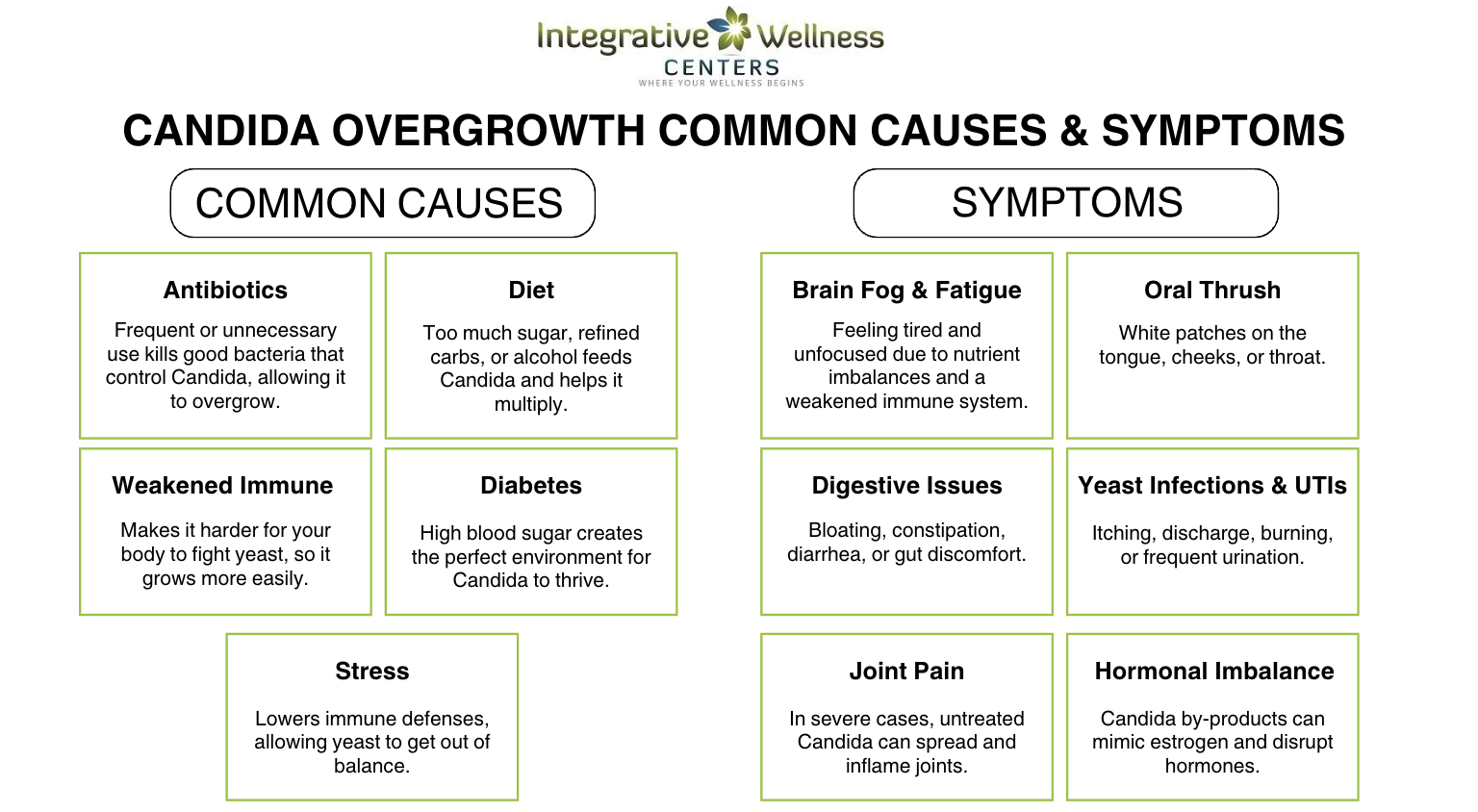 Integrative Wellness
CENTERS
WHERE YOUR WELLNESS BEGINS

CANDIDA OVERGROWTH COMMON CAUSES & SYMPTOMS

COMMON CAUSES

Antibiotics

Frequent or unnecessary use kills good bacteria that control Candida, allowing it to overgrow.

Diet

Too much sugar, refined carbs, or alcohol feeds Candida and helps it multiply.

Weakened Immune

Makes it harder for your body to fight yeast, so it grows more easily.

Diabetes

High blood sugar creates the perfect environment for Candida to thrive.

Stress

Lowers immune defenses, allowing yeast to get out of balance.

SYMPTOMS

Brain Fog & Fatigue

Feeling tired and unfocused due to nutrient imbalances and a weakened immune system.

Oral Thrush

White patches on the tongue, cheeks, or throat.

Digestive Issues

Bloating, constipation, diarrhea, or gut discomfort.

Yeast Infections & UTIs

Itching, discharge, burning, or frequent urination.

Joint Pain

In severe cases, untreated Candida can spread and inflame joints.

Hormonal Imbalance

Candida by-products can mimic estrogen and disrupt hormones.